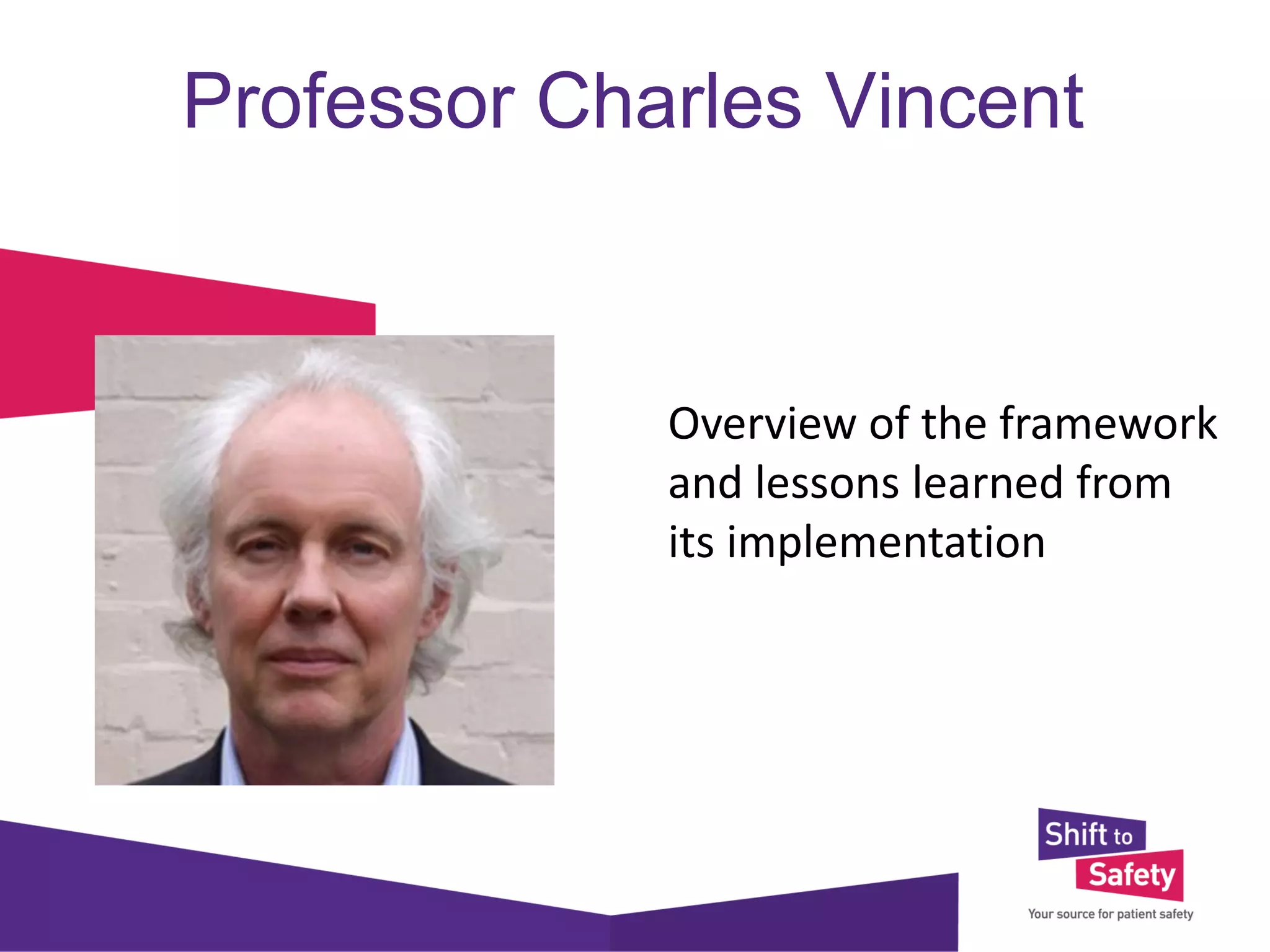 Professor Charles Vincent

Overview of the framework and lessons learned from its implementation

Shift to Safety

Your source for patient safety